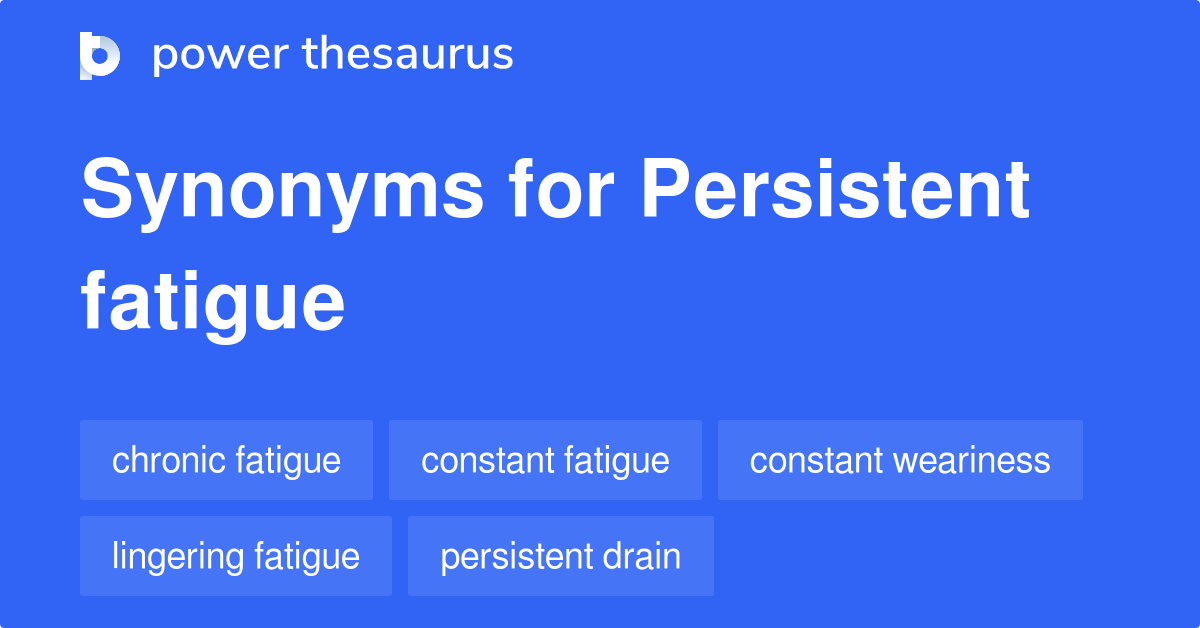 power thesaurus

Synonyms for Persistent fatigue

chronic fatigue
constant fatigue
constant weariness
lingering fatigue
persistent drain